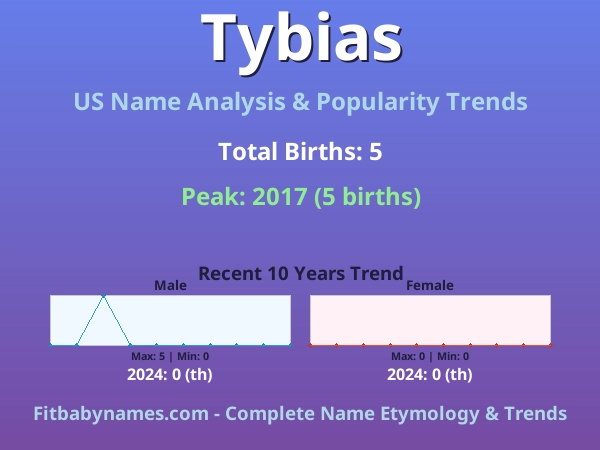 Tybias

US Name Analysis & Popularity Trends

Total Births: 5

Peak: 2017 (5 births)

Recent 10 Years Trend

Male

Max: 5 | Min: 0

2024: 0 (th)

Female

Max: 0 | Min: 0

2024: 0 (th)

Fitbabynames.com - Complete Name Etymology & Trends